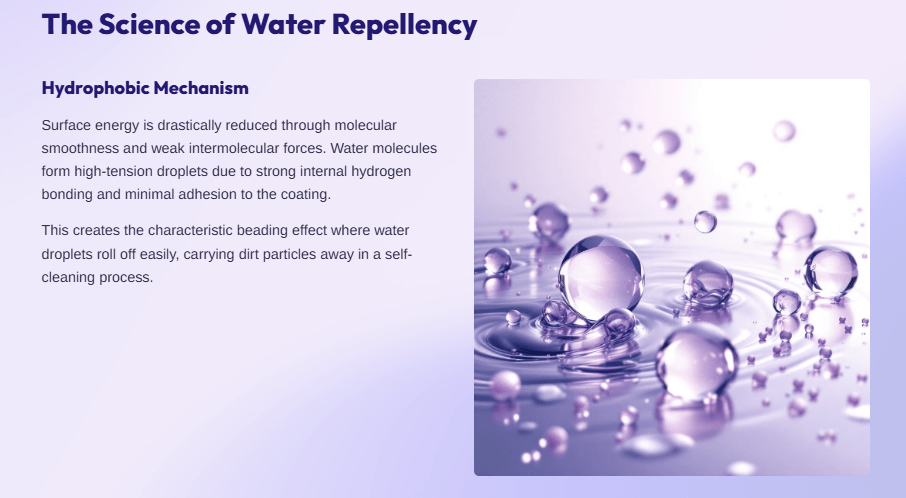 The Science of Water Repellency

Hydrophobic Mechanism

Surface energy is drastically reduced through molecular smoothness and weak intermolecular forces. Water molecules form high-tension droplets due to strong internal hydrogen bonding and minimal adhesion to the coating.

This creates the characteristic beading effect where water droplets roll off easily, carrying dirt particles away in a self-cleaning process.